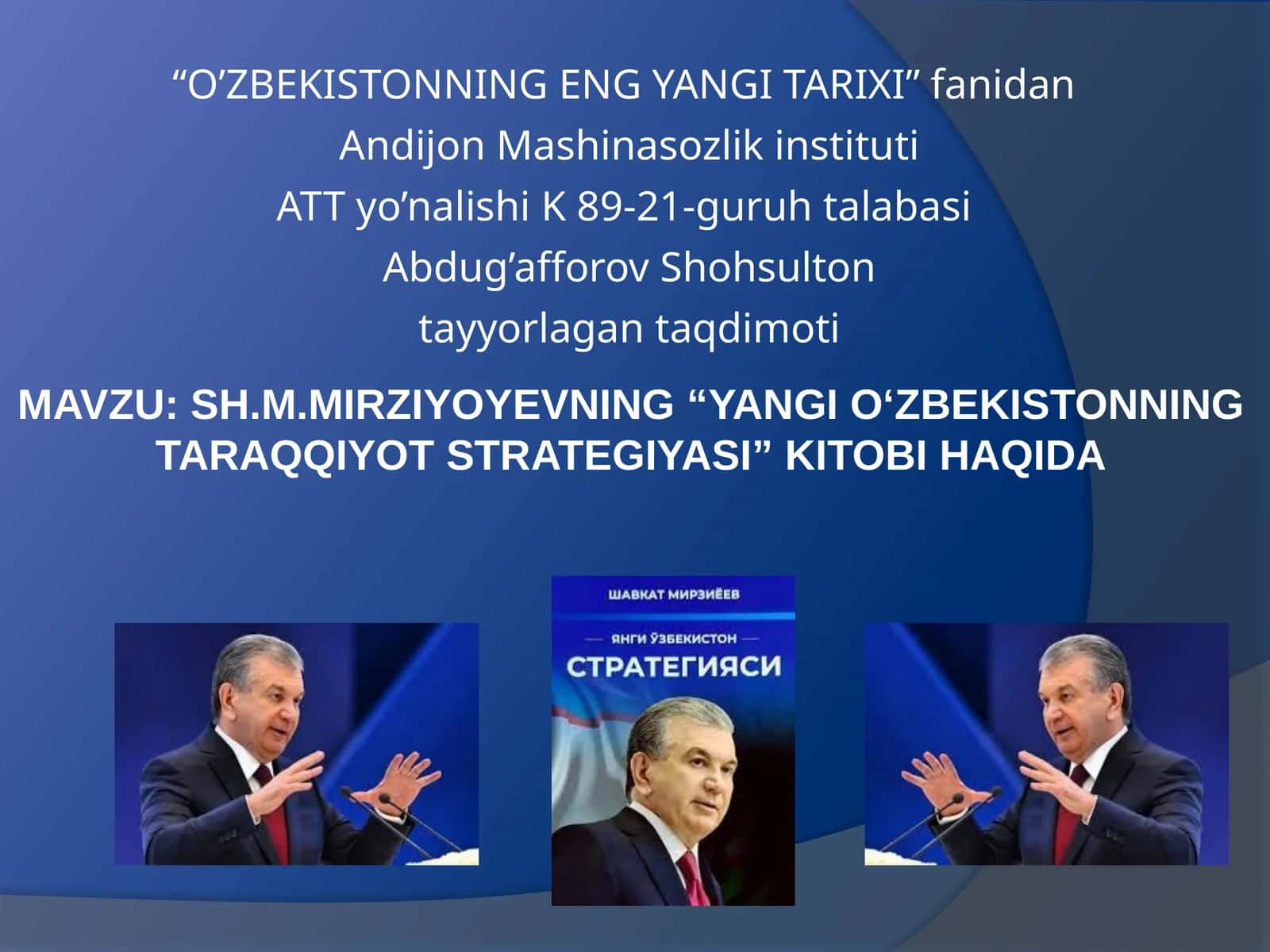 “O’ZBEKISTONNING ENG YANGI TARIXI” fanidan

Andijon Mashinasozlik instituti

ATT yo’nalishi K 89-21-guruh talabasi

Abdug’afforov Shohsulton

tayyorlagan taqdimoti

MAVZU: SH.M.MIRZIYOYEVNING “YANGI O‘ZBEKISTONNING TARAQQIYOT STRATEGIYASI” KITOBI HAQIDA

ШАВКАТ МИРЗИЁЕВ

ЯНГИ ЎЗБЕКИСТОН

СТРАТЕГИЯСИ